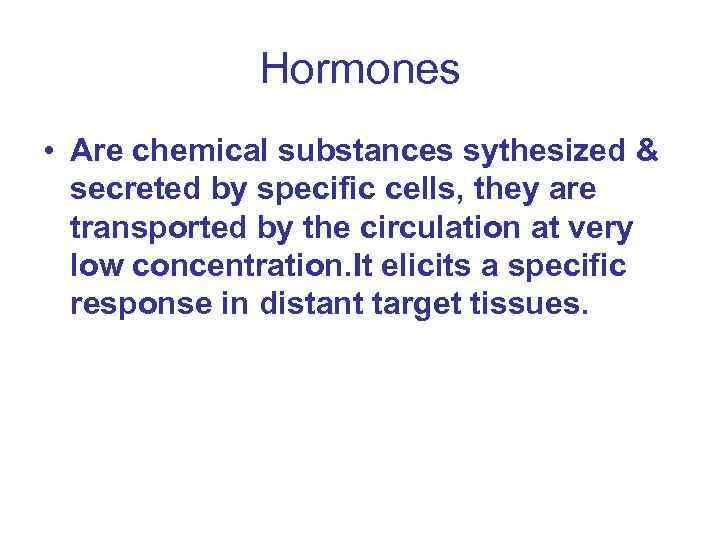 Hormones

• Are chemical substances sythesized & secreted by specific cells, they are transported by the circulation at very low concentration.It elicits a specific response in distant target tissues.